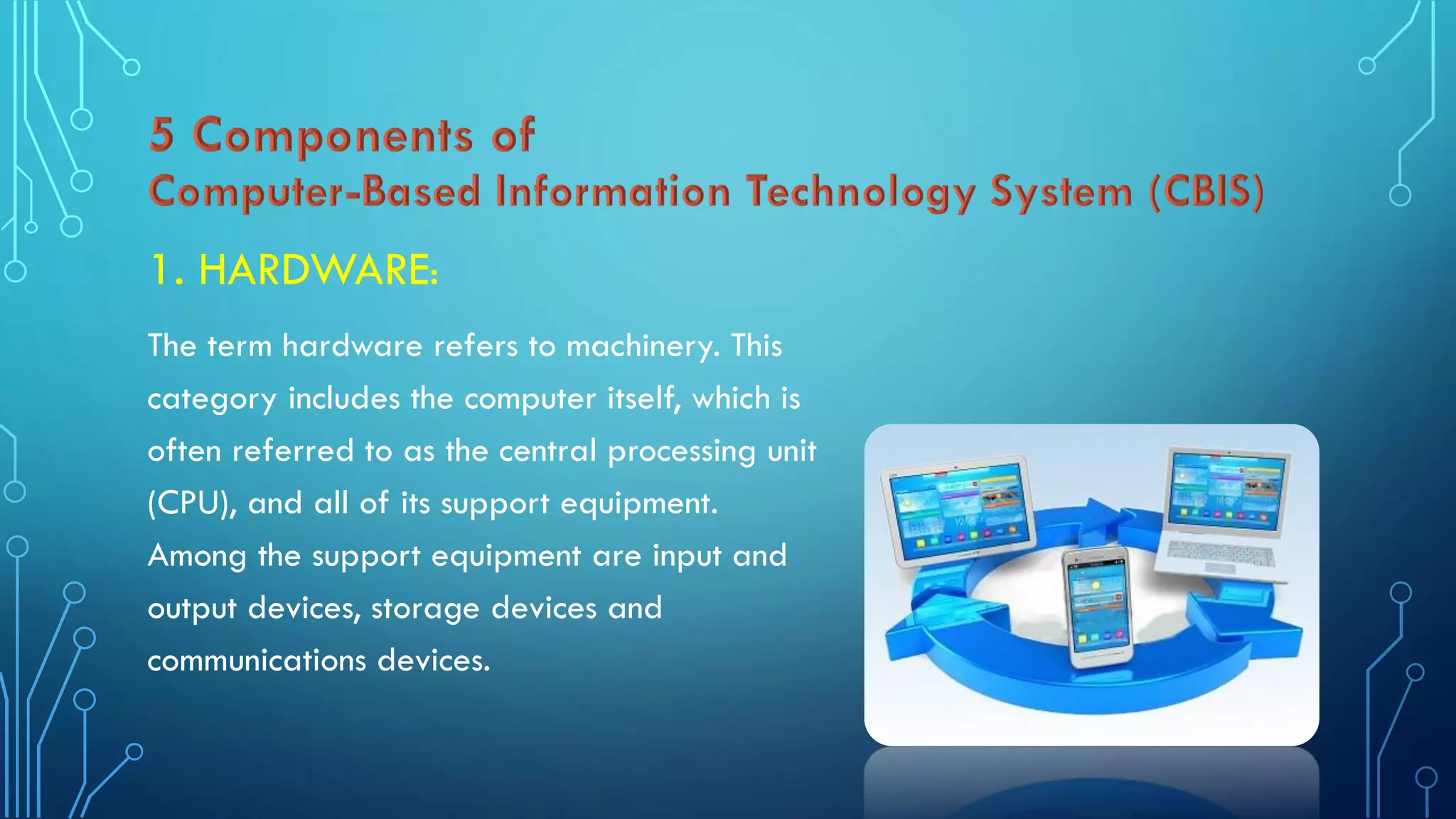 5 Components of
Computer-Based Information Technology System (CBIS)

1. HARDWARE:

The term hardware refers to machinery. This category includes the computer itself, which is often referred to as the central processing unit (CPU), and all of its support equipment. Among the support equipment are input and output devices, storage devices and communications devices.